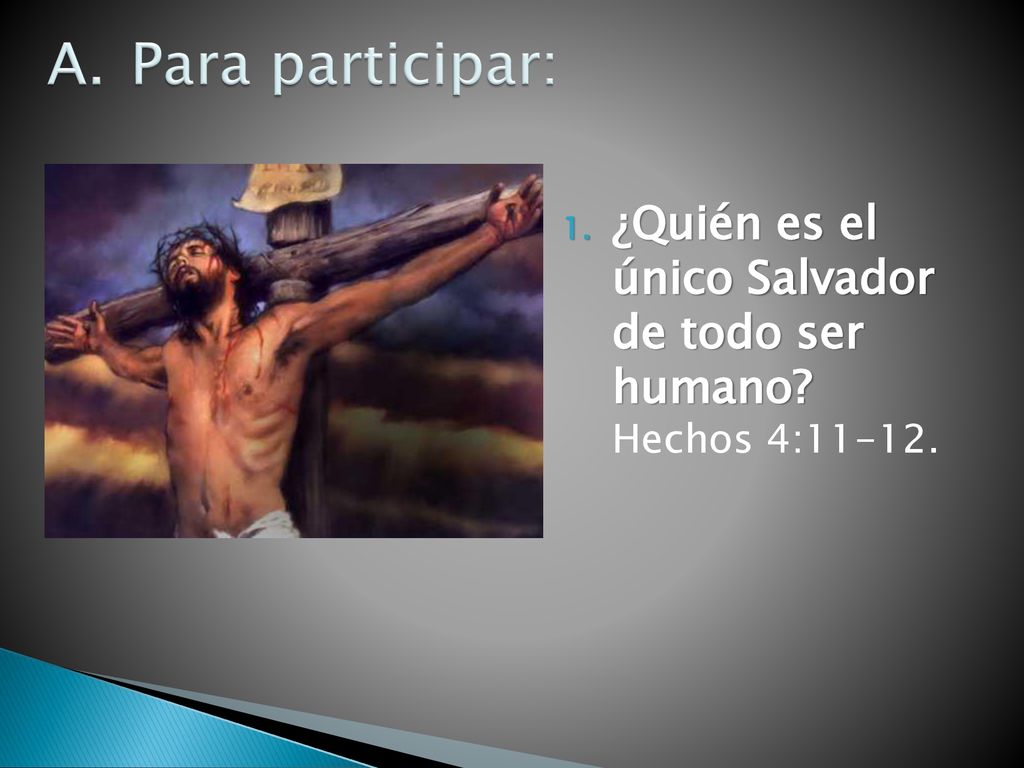 A. Para participar:

1. ¿Quién es el único Salvador de todo ser humano? Hechos 4:11-12.